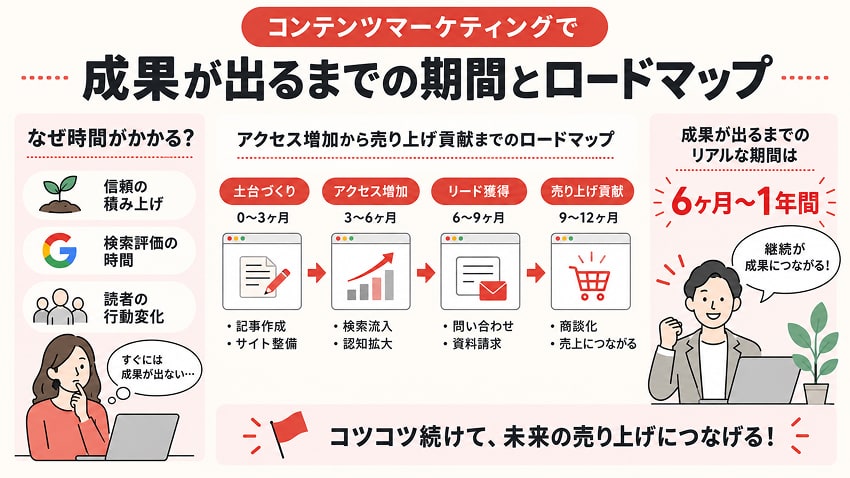 コンテンツマーケティングで

成果が出るまでの期間とロードマップ

なぜ時間がかかる？

信頼の積み上げ

検索評価の時間

読者の行動変化

すぐには成果が出ない…

アクセス増加から売り上げ貢献までのロードマップ

土台づくり
0〜3ヶ月
・記事作成
・サイト整備

アクセス増加
3〜6ヶ月
・検索流入
・認知拡大

リード獲得
6〜9ヶ月
・問い合わせ
・資料請求

売り上げ貢献
9〜12ヶ月
・商談化
・売上につながる

成果が出るまでのリアルな期間は

6ヶ月〜1年間

継続が成果につながる！

コツコツ続けて、未来の売り上げにつなげる！